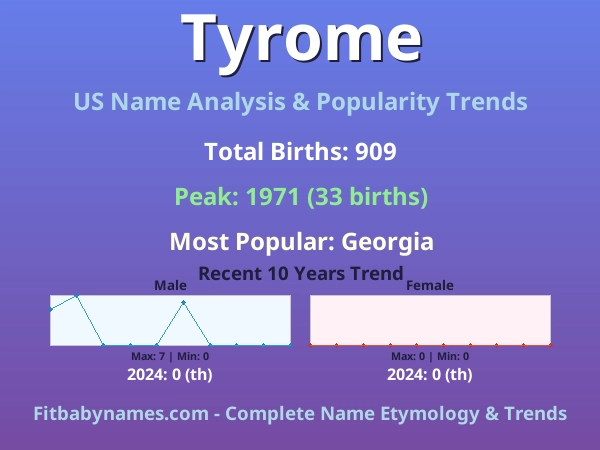 Tyrome

US Name Analysis & Popularity Trends

Total Births: 909

Peak: 1971 (33 births)

Most Popular: Georgia

Recent 10 Years Trend

Male

Max: 7 | Min: 0

2024: 0 (th)

Female

Max: 0 | Min: 0

2024: 0 (th)

Fitbabynames.com - Complete Name Etymology & Trends